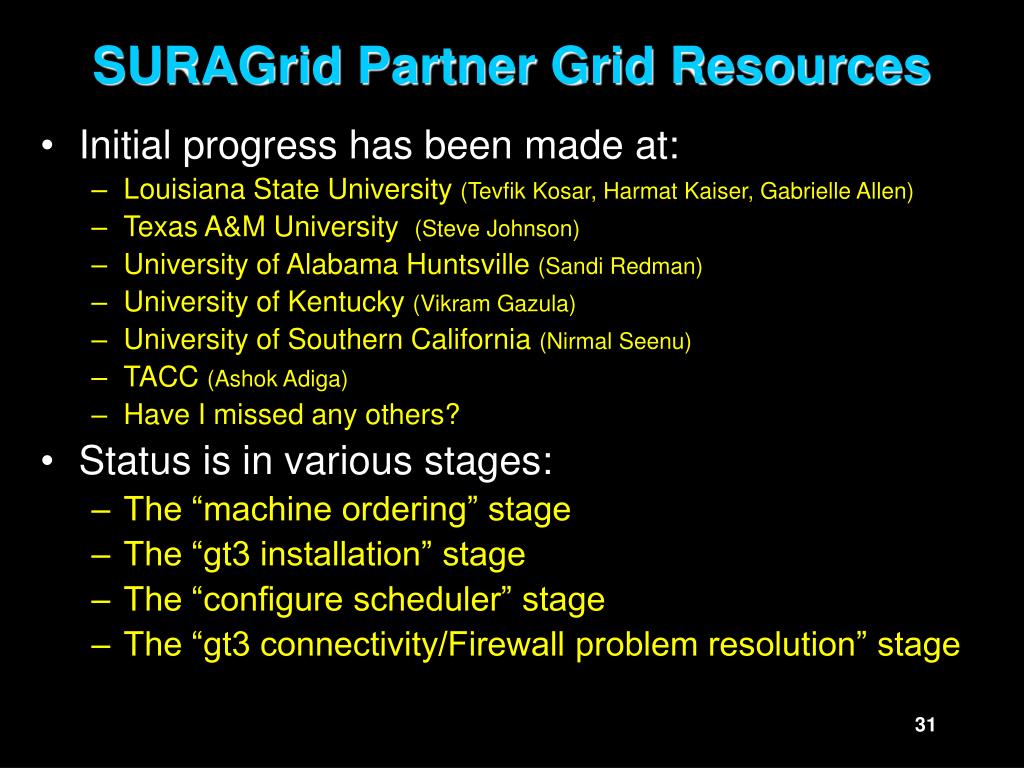 SURAGrid Partner Grid Resources

• Initial progress has been made at:
– Louisiana State University (Tevfik Kosar, Harmat Kaiser, Gabrielle Allen)
– Texas A&M University (Steve Johnson)
– University of Alabama Huntsville (Sandi Redman)
– University of Kentucky (Vikram Gazula)
– University of Southern California (Nirmal Seenu)
– TACC (Ashok Adiga)
– Have I missed any others?
• Status is in various stages:
– The “machine ordering” stage
– The “gt3 installation” stage
– The “configure scheduler” stage
– The “gt3 connectivity/Firewall problem resolution” stage

31